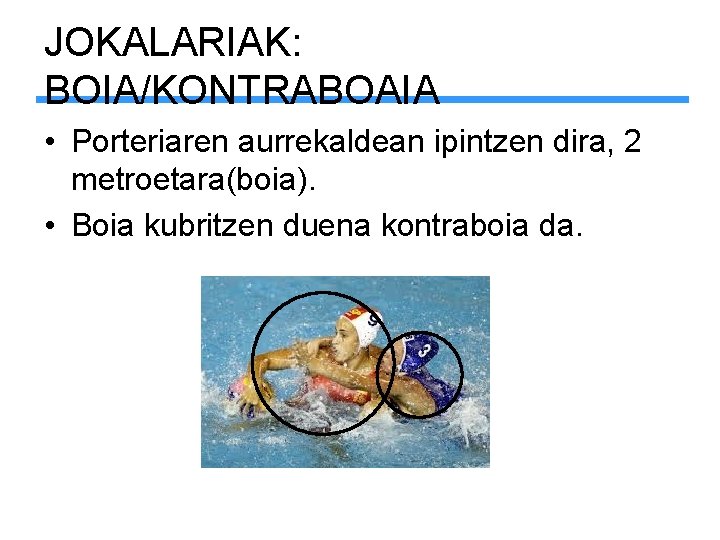 JOKALARIAK: BOIA/KONTRABOAIA

• Porteriaren aurrekaldean ipintzen dira, 2 metroetara(boia).

• Boia kubritzen duena kontraboia da.

3